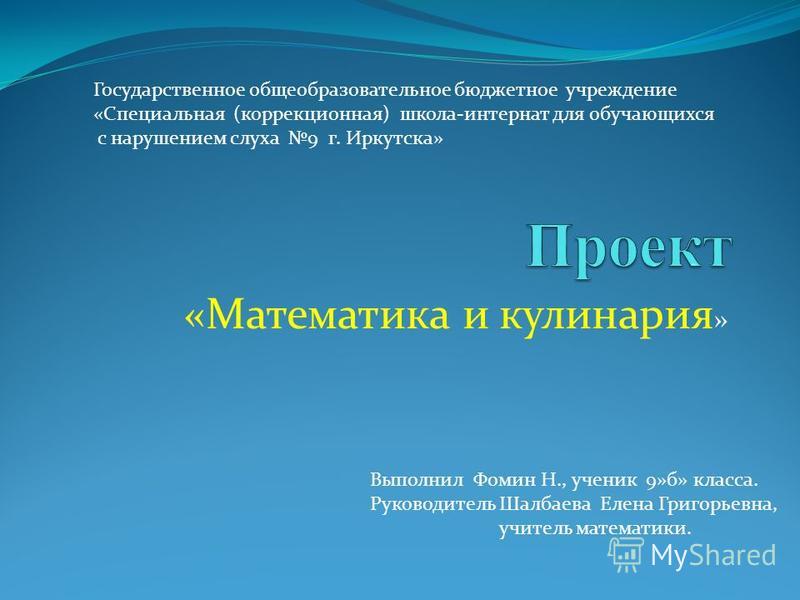 Государственное общеобразовательное бюджетное учреждение «Специальная (коррекционная) школа-интернат для обучающихся с нарушением слуха №9 г. Иркутска»

Проект

«Математика и кулинария»

Выполнил Фомин Н., ученик 9»б» класса.
Руководитель Шалбаева Елена Григорьевна, учитель математики.

MyShared